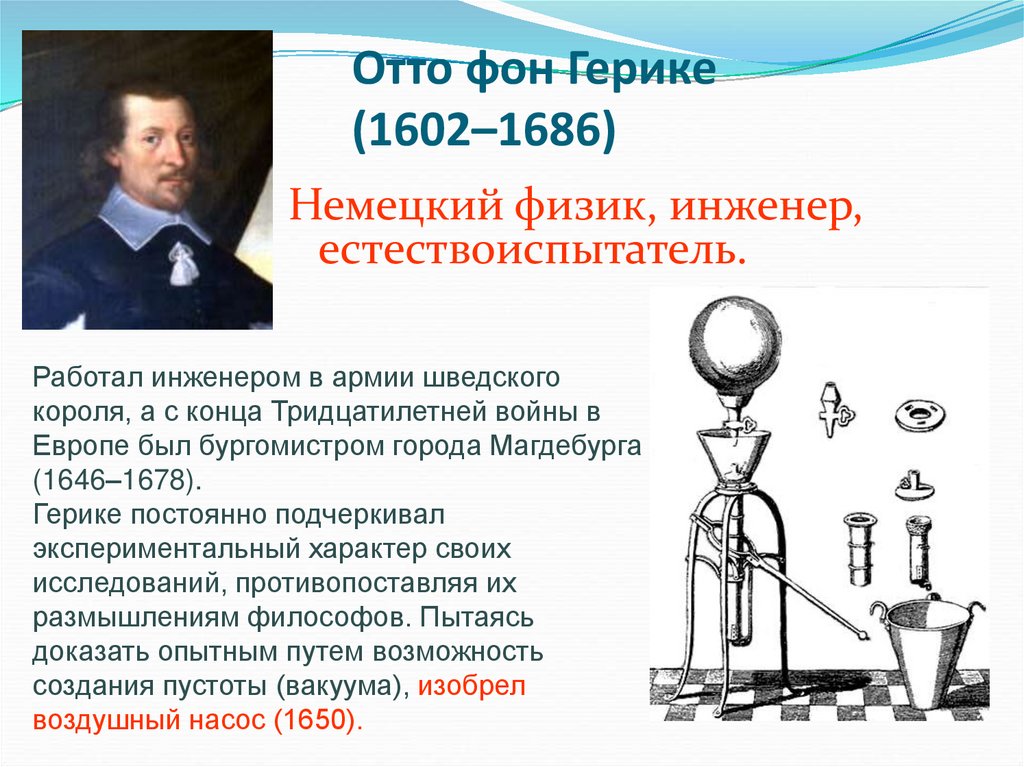 Отто фон Герике
(1602–1686)

Немецкий физик, инженер, естествоиспытатель.

Работал инженером в армии шведского короля, а с конца Тридцатилетней войны в Европе был бургомистром города Магдебурга (1646–1678).
Герике постоянно подчеркивал экспериментальный характер своих исследований, противопоставляя их размышлениям философов. Пытаясь доказать опытным путем возможность создания пустоты (вакуума), изобрел воздушный насос (1650).